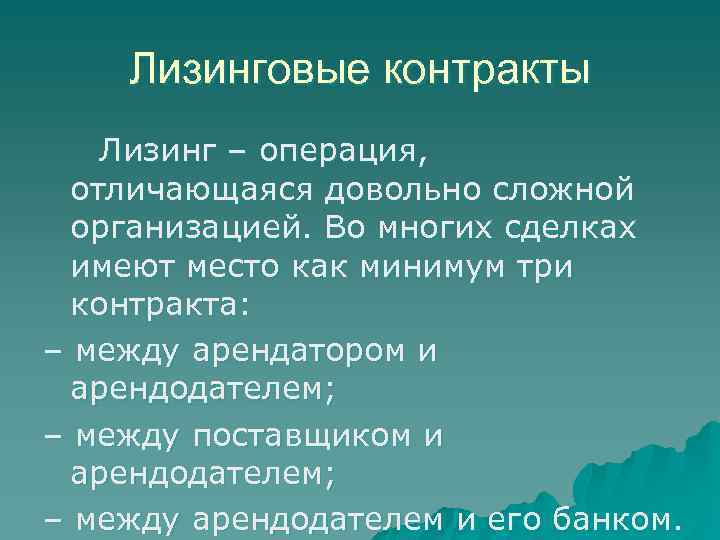 Лизинговые контракты

Лизинг – операция, отличающаяся довольно сложной организацией. Во многих сделках имеют место как минимум три контракта:

– между арендатором и арендодателем;

– между поставщиком и арендодателем;

– между арендодателем и его банком.